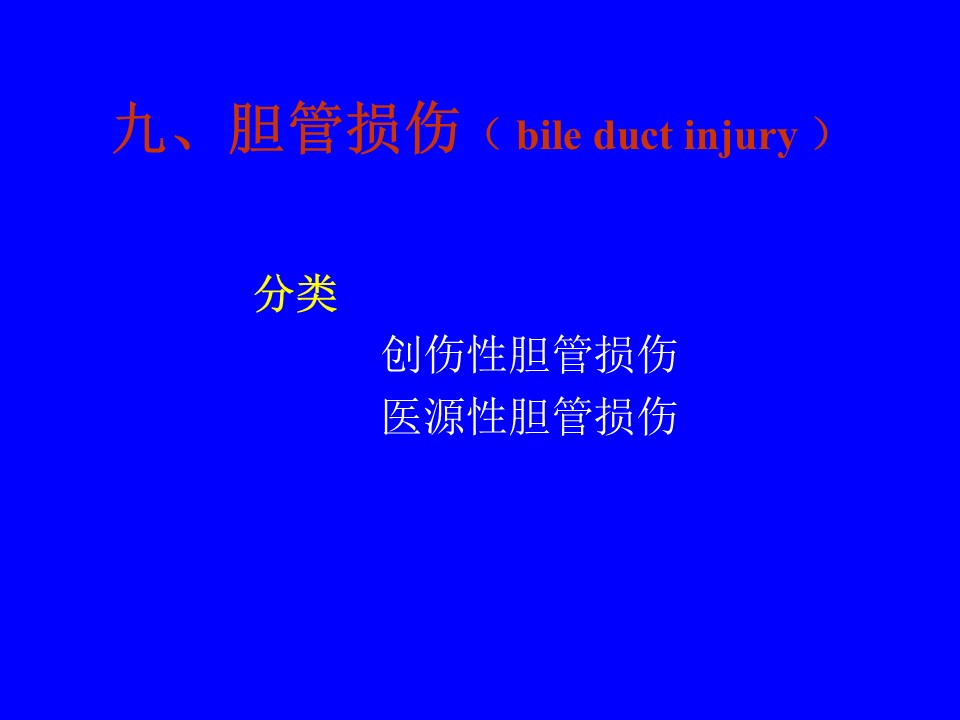 九、胆管损伤（ bile duct injury ）

分类

创伤性胆管损伤

医源性胆管损伤